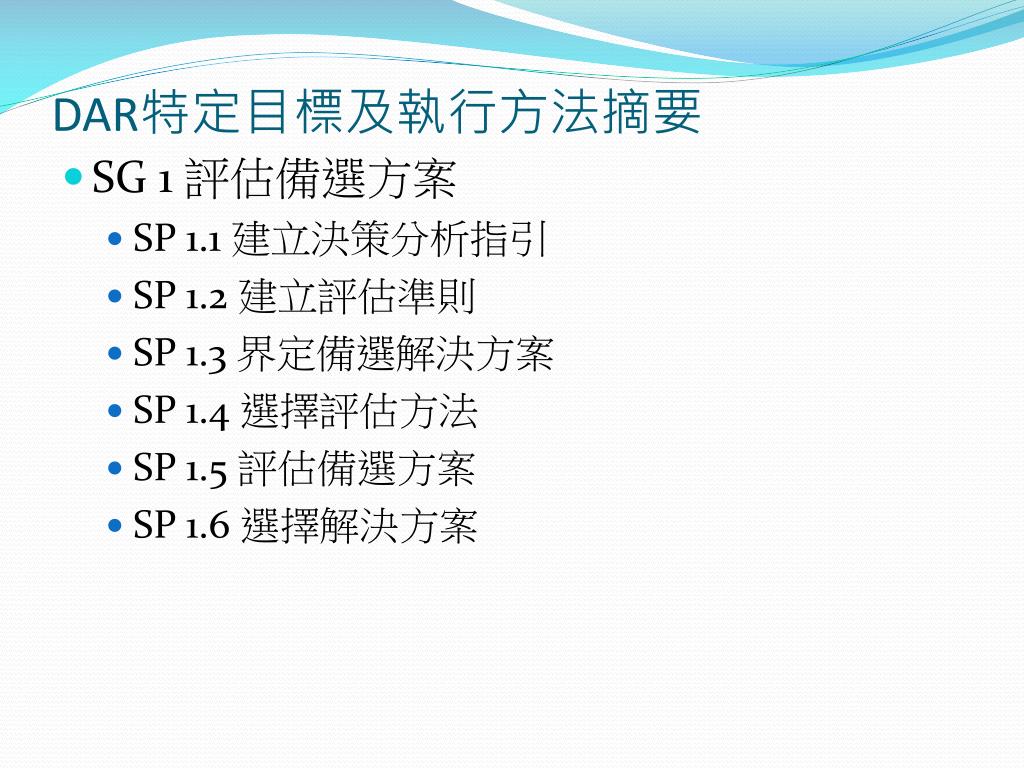 DAR特定目標及執行方法摘要

SG 1 評估備選方案

SP 1.1 建立決策分析指引

SP 1.2 建立評估準則

SP 1.3 界定備選解決方案

SP 1.4 選擇評估方法

SP 1.5 評估備選方案

SP 1.6 選擇解決方案